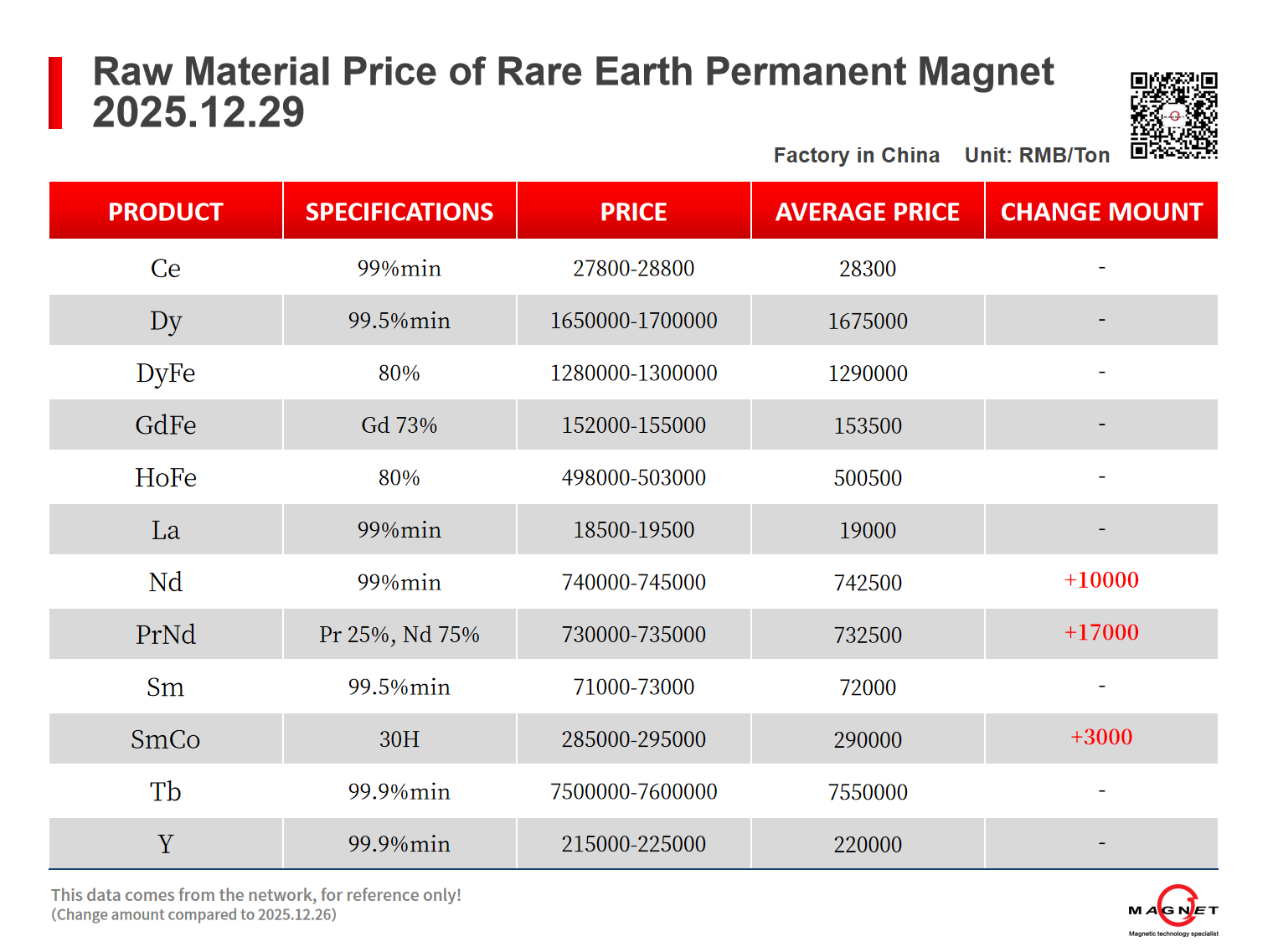 Raw Material Price of Rare Earth Permanent Magnet 2025.12.29

Factory in China Unit: RMB/Ton

| PRODUCT | SPECIFICATIONS | PRICE | AVERAGE PRICE | CHANGE MOUNT |
|---|---|---|---|---|
| Ce | 99%min | 27800-28800 | 28300 | - |
| Dy | 99.5%min | 1650000-1700000 | 1675000 | - |
| DyFe | 80% | 1280000-1300000 | 1290000 | - |
| GdFe | Gd 73% | 152000-155000 | 153500 | - |
| HoFe | 80% | 498000-503000 | 500500 | - |
| La | 99%min | 18500-19500 | 19000 | - |
| Nd | 99%min | 740000-745000 | 742500 | +10000 |
| PrNd | Pr 25%, Nd 75% | 730000-735000 | 732500 | +17000 |
| Sm | 99.5%min | 71000-73000 | 72000 | - |
| SmCo | 30H | 285000-295000 | 290000 | +3000 |
| Tb | 99.9%min | 7500000-7600000 | 7550000 | - |
| Y | 99.9%min | 215000-225000 | 220000 | - |

This data comes from the network, for reference only!
(Change amount compared to 2025.12.26)

MAGNET
Magnetic technology specialist